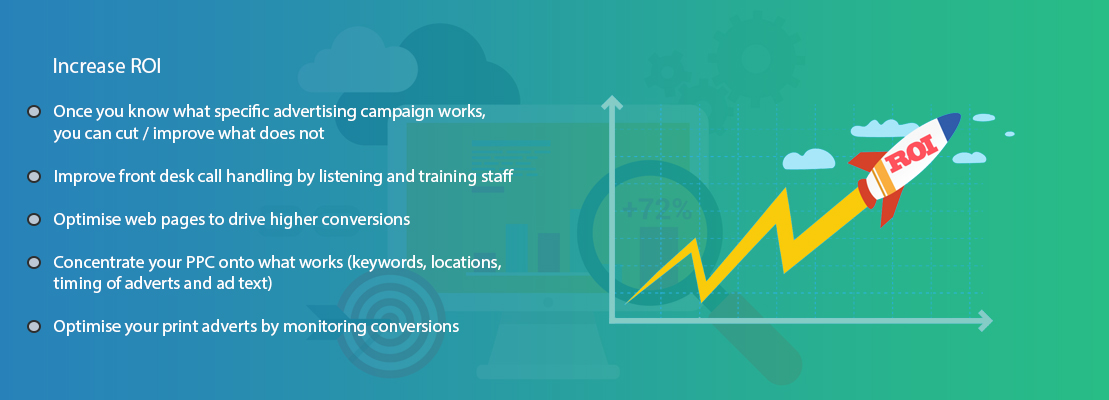 Increase ROI

Once you know what specific advertising campaign works, you can cut / improve what does not

Improve front desk call handling by listening and training staff

Optimise web pages to drive higher conversions

Concentrate your PPC onto what works (keywords, locations, timing of adverts and ad text)

Optimise your print adverts by monitoring conversions

+72%

ROI